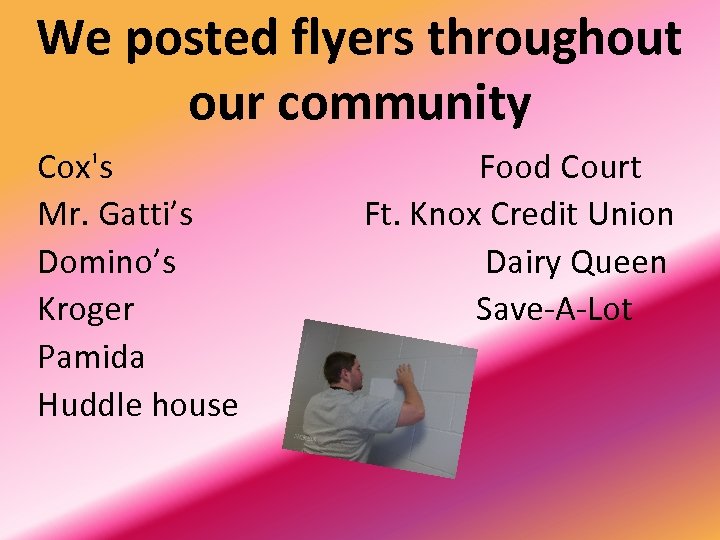 We posted flyers throughout our community

Cox's
Mr. Gatti's
Domino's
Kroger
Pamida
Huddle house

Food Court
Ft. Knox Credit Union
Dairy Queen
Save-A-Lot